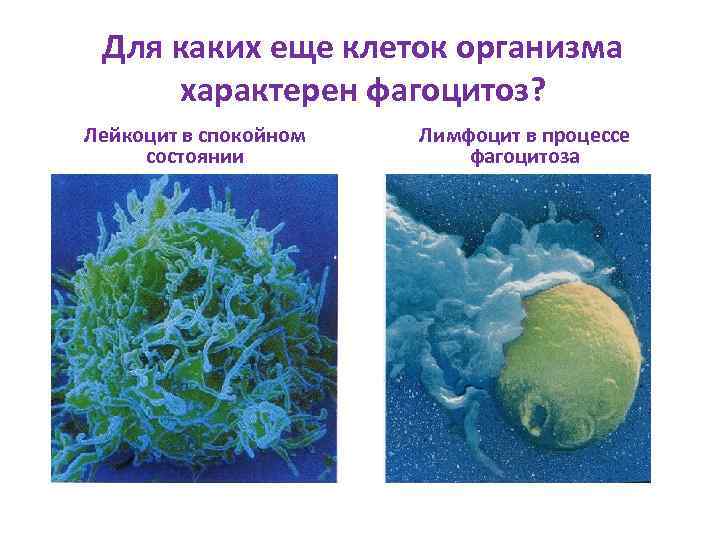 Для каких еще клеток организма характерен фагоцитоз?

Лейкоцит в спокойном состоянии

Лимфоцит в процессе фагоцитоза